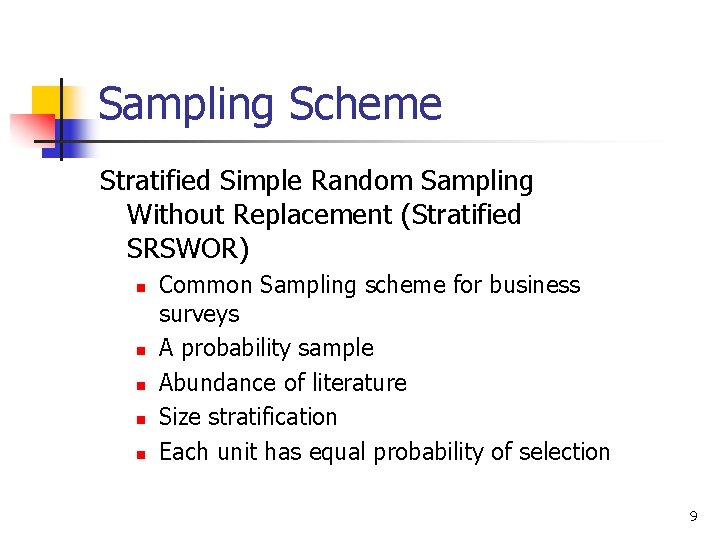 Sampling Scheme

Stratified Simple Random Sampling Without Replacement (Stratified SRSWOR)

- Common Sampling scheme for business surveys
- A probability sample
- Abundance of literature
- Size stratification
- Each unit has equal probability of selection

9